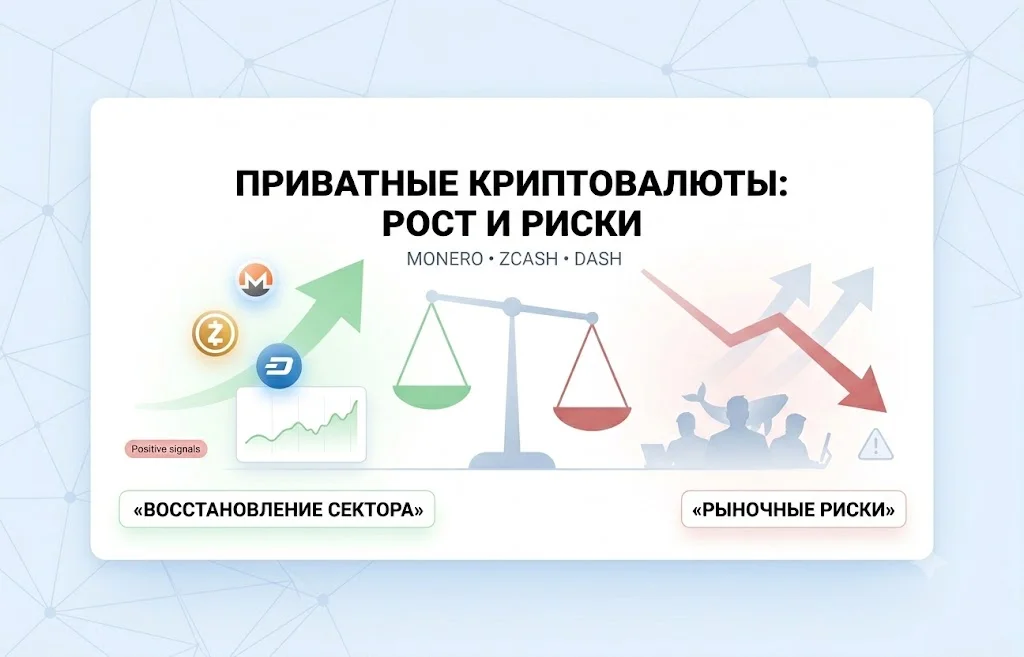 ПРИВАТНЫЕ КРИПТОВАЛЮТЫ:
РОСТ И РИСКИ

MONERO • ZCASH • DASH

Positive signals

«ВОССТАНОВЛЕНИЕ СЕКТОРА»

«РЫНОЧНЫЕ РИСКИ»